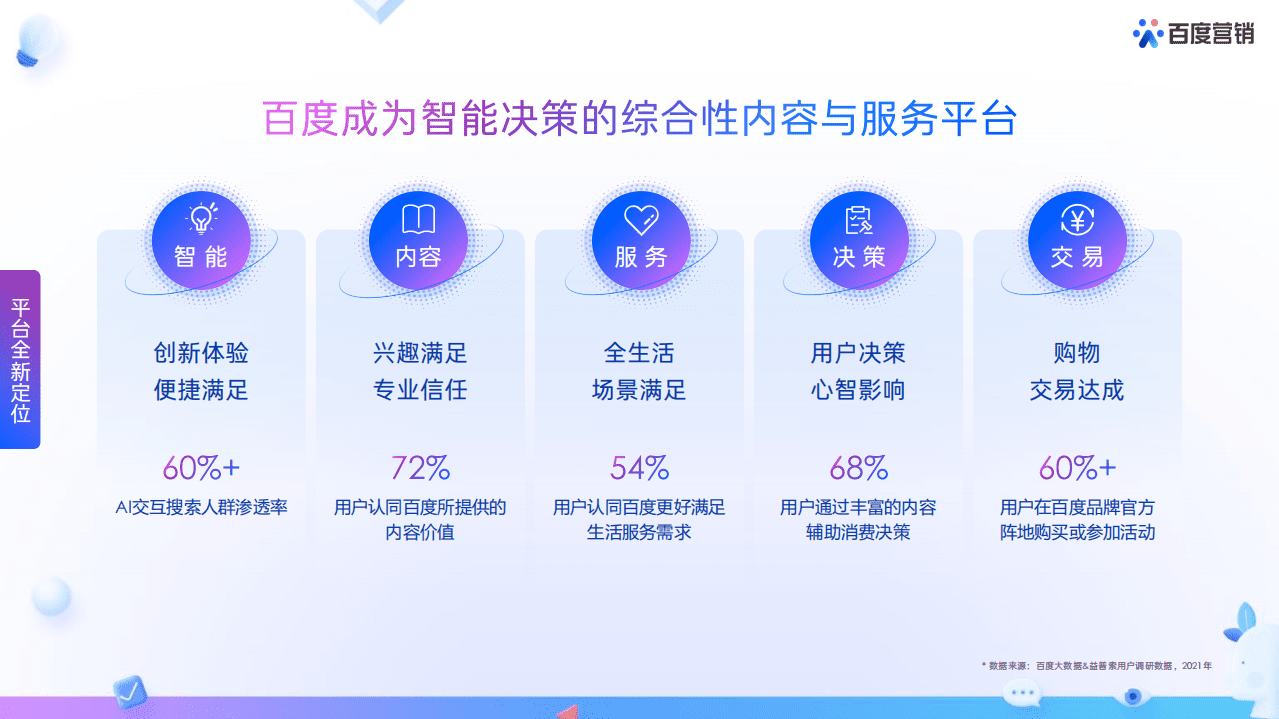 百度营销

百度成为智能决策的综合性内容与服务平台

平台全新定位

智能

创新体验
便捷满足

60%+
AI交互搜索人群渗透率

内容

兴趣满足
专业信任

72%
用户认同百度所提供的内容价值

服务

全生活
场景满足

54%
用户认同百度更好满足生活服务需求

决策

用户决策
心智影响

68%
用户通过丰富的内容辅助消费决策

交易

购物
交易达成

60%+
用户在百度品牌官方阵地购买或参加活动

* 数据来源：百度大数据&益普索用户调研数据，2021年